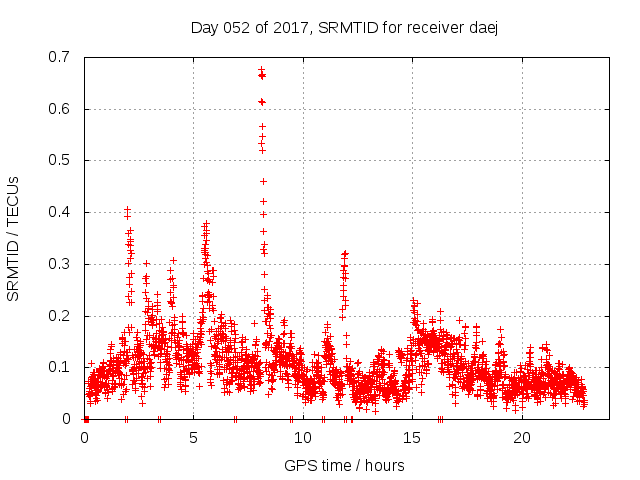 Day 052 of 2017, SRMTID for receiver daej

SRMTID / TECUs

0.7
0.6
0.5
0.4
0.3
0.2
0.1
0

0
5
10
15
20

GPS time / hours